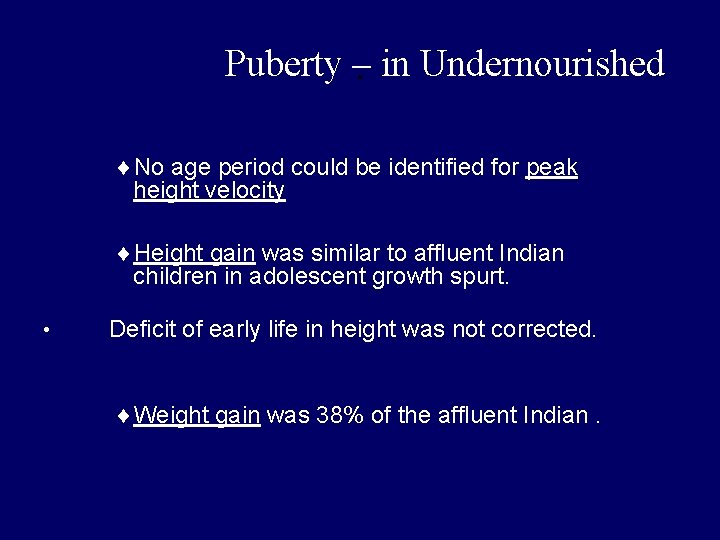 Puberty – in Undernourished

♦ No age period could be identified for peak height velocity

♦ Height gain was similar to affluent Indian children in adolescent growth spurt.

• Deficit of early life in height was not corrected.

♦ Weight gain was 38% of the affluent Indian .